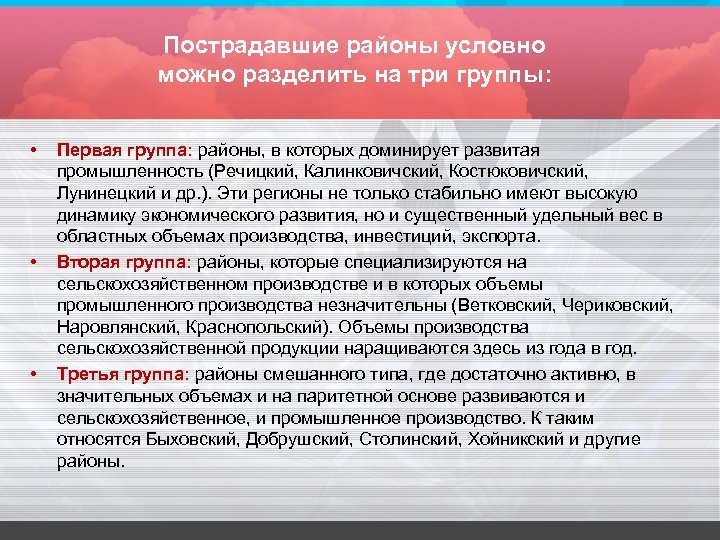 Пострадавшие районы условно можно разделить на три группы:

• Первая группа: районы, в которых доминирует развитая промышленность (Речицкий, Калинковичский, Костюковичский, Лунинецкий и др.). Эти регионы не только стабильно имеют высокую динамику экономического развития, но и существенный удельный вес в областных объемах производства, инвестиций, экспорта.

• Вторая группа: районы, которые специализируются на сельскохозяйственном производстве и в которых объемы промышленного производства незначительны (Ветковский, Чериковский, Наровлянский, Краснопольский). Объемы производства сельскохозяйственной продукции наращиваются здесь из года в год.

• Третья группа: районы смешанного типа, где достаточно активно, в значительных объемах и на паритетной основе развиваются и сельскохозяйственное, и промышленное производство. К таким относятся Быховский, Добрушский, Столинский, Хойникский и другие районы.